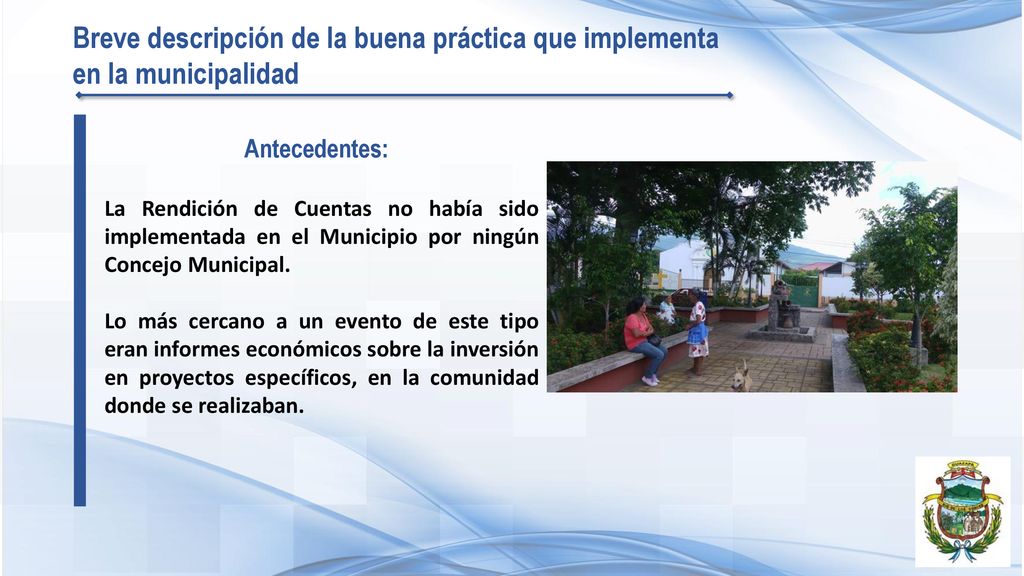 Breve descripción de la buena práctica que implementa en la municipalidad

Antecedentes:

La Rendición de Cuentas no había sido implementada en el Municipio por ningún Concejo Municipal.

Lo más cercano a un evento de este tipo eran informes económicos sobre la inversión en proyectos específicos, en la comunidad donde se realizaban.